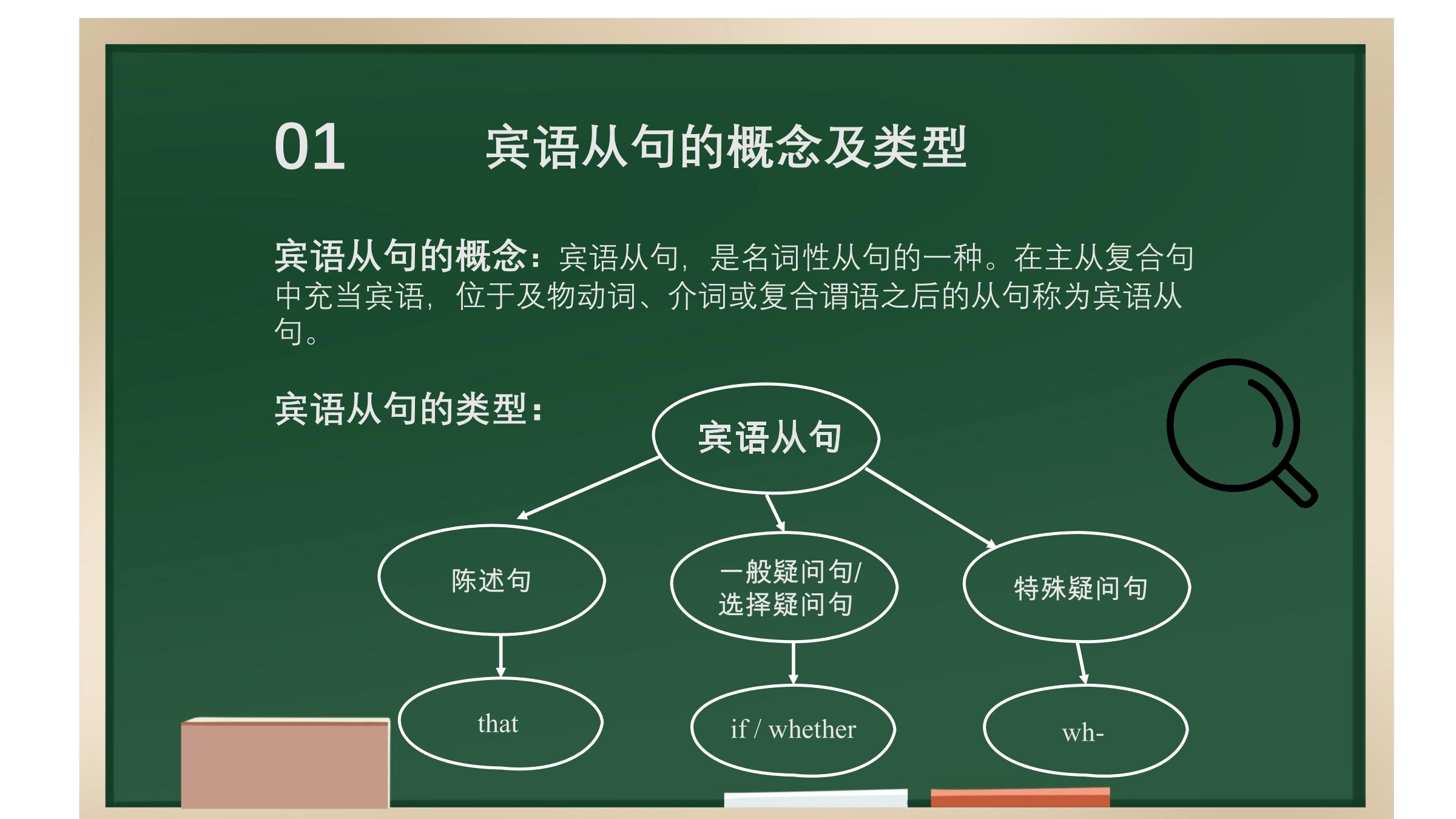 01 宾语从句的概念及类型

宾语从句的概念：宾语从句，是名词性从句的一种。在主从复合句中充当宾语，位于及物动词、介词或复合谓语之后的从句称为宾语从句。

宾语从句的类型：

宾语从句

陈述句

一般疑问句/选择疑问句

特殊疑问句

that

if / whether

wh-